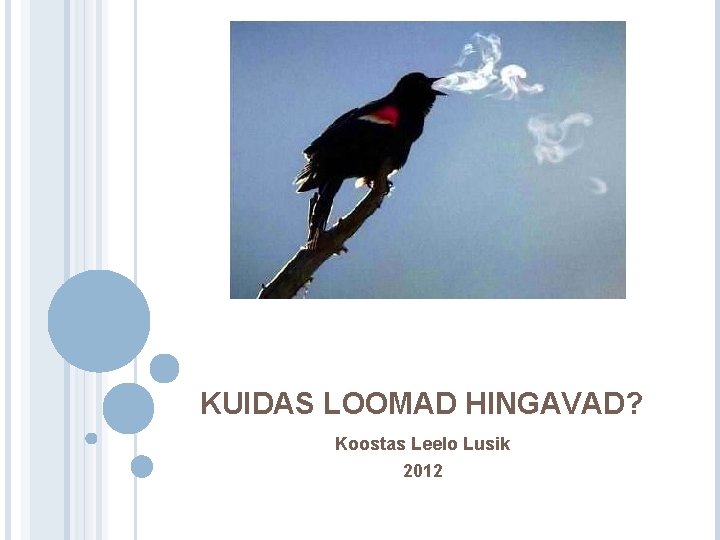 KUIDAS LOOMAD HINGAVAD?

Koostas Leelo Lusik
2012